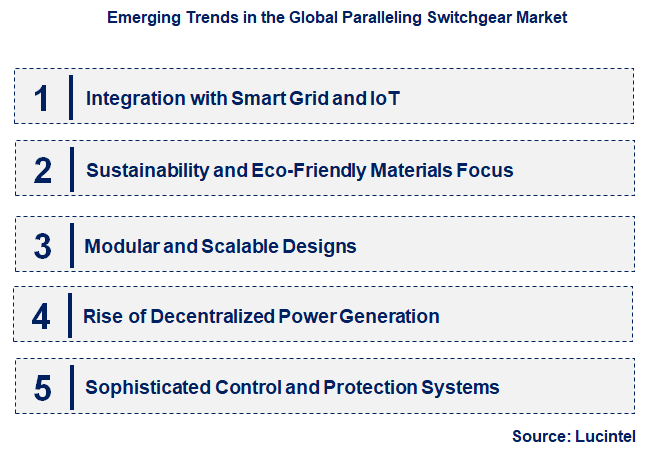 Emerging Trends in the Global Paralleling Switchgear Market

1 Integration with Smart Grid and IoT

2 Sustainability and Eco-Friendly Materials Focus

3 Modular and Scalable Designs

4 Rise of Decentralized Power Generation

5 Sophisticated Control and Protection Systems

Source: Lucintel